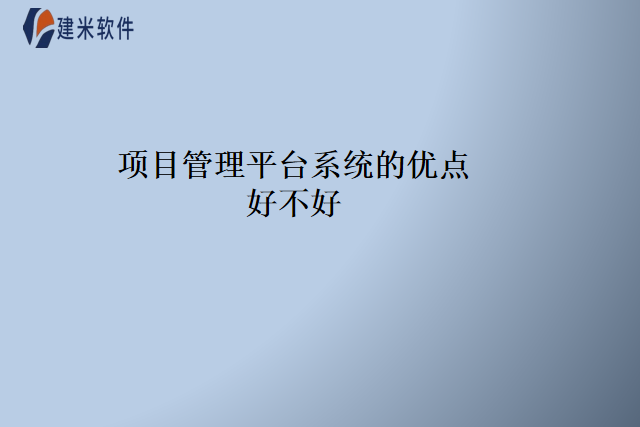 建米软件

项目管理平台系统的优点好不好